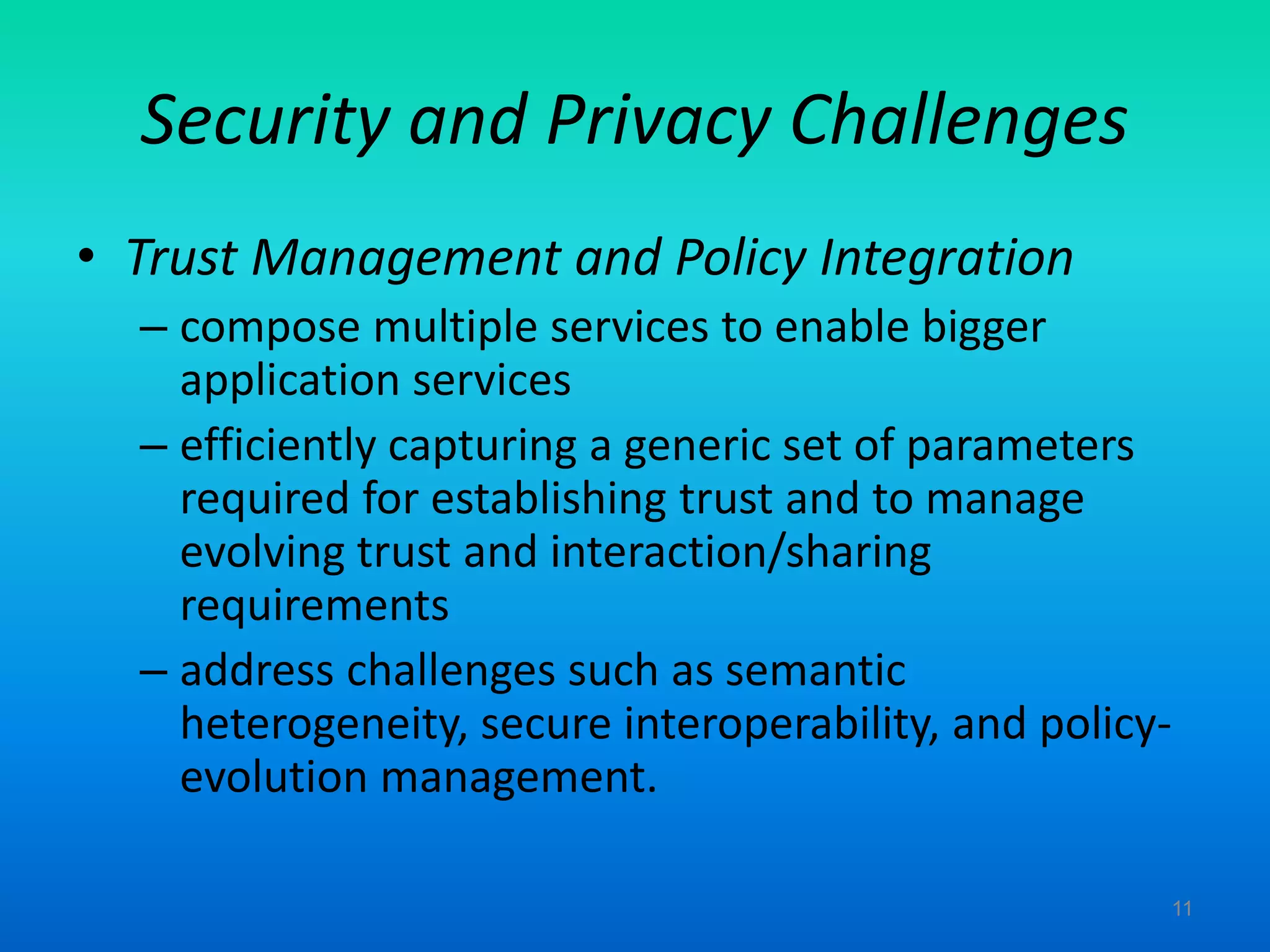 Security and Privacy Challenges

• Trust Management and Policy Integration

– compose multiple services to enable bigger application services

– efficiently capturing a generic set of parameters required for establishing trust and to manage evolving trust and interaction/sharing requirements

– address challenges such as semantic heterogeneity, secure interoperability, and policy-evolution management.

11